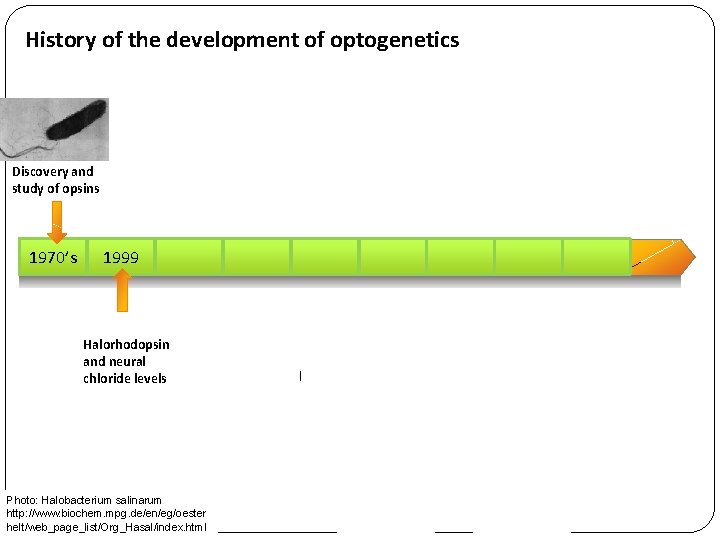 History of the development of optogenetics

Discovery and study of opsins

1970's

1999

Halorhodopsin and neural chloride levels

Photo: Halobacterium salinarum
http://www.biochem.mpg.de/en/eg/oesterhelt/web_page_list/Org_Hasal/index.html